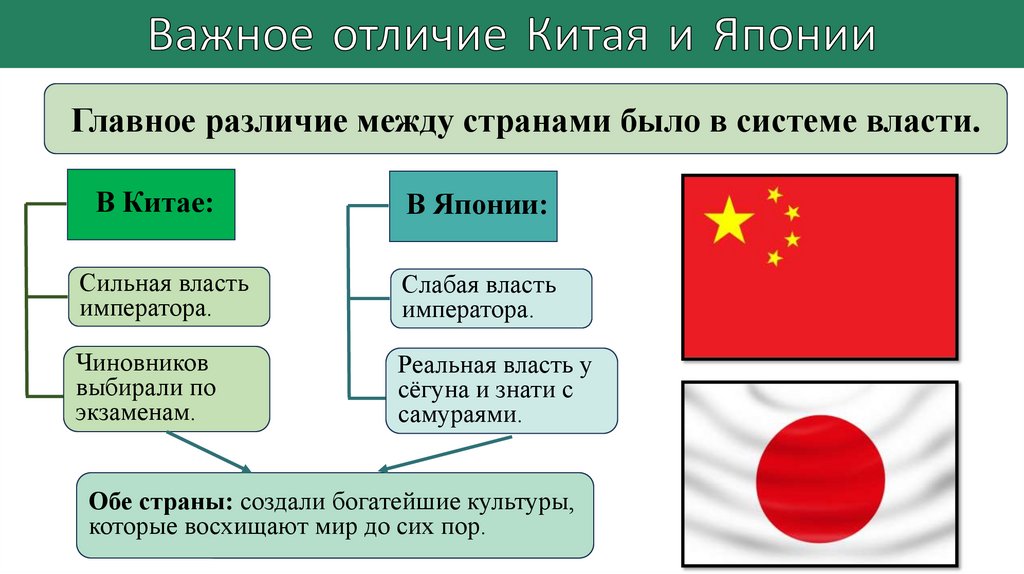 Важное отличие Китая и Японии

Главное различие между странами было в системе власти.

В Китае:

Сильная власть императора.

Чиновников выбирали по экзаменам.

В Японии:

Слабая власть императора.

Реальная власть у сёгуна и знати с самураями.

Обе страны: создали богатейшие культуры, которые восхищают мир до сих пор.